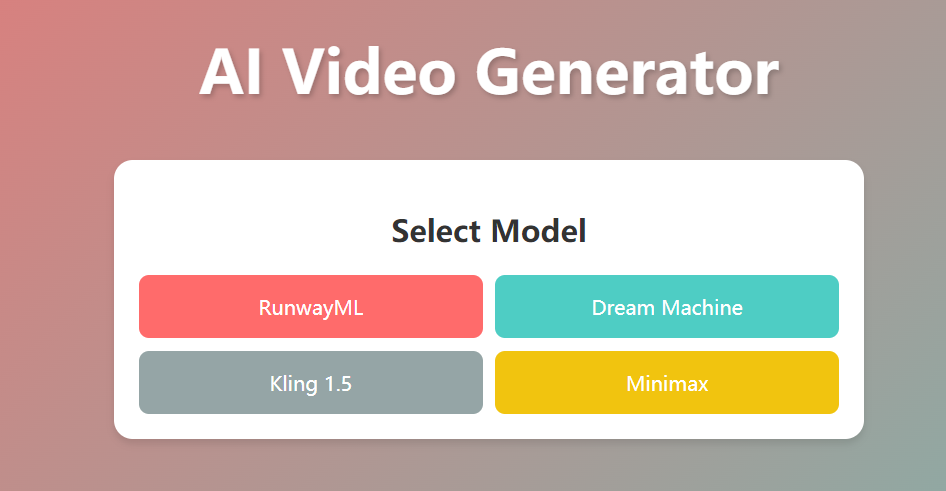 AI Video Generator

Select Model

RunwayML

Dream Machine

Kling 1.5

Minimax